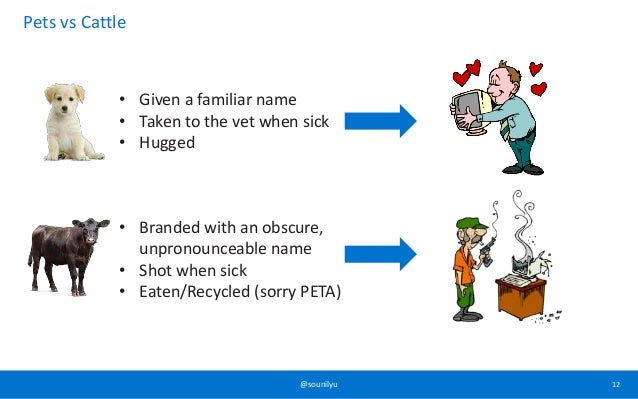 Pets vs Cattle

• Given a familiar name
• Taken to the vet when sick
• Hugged

• Branded with an obscure, unpronounceable name
• Shot when sick
• Eaten/Recycled (sorry PETA)

@sounilyu

12